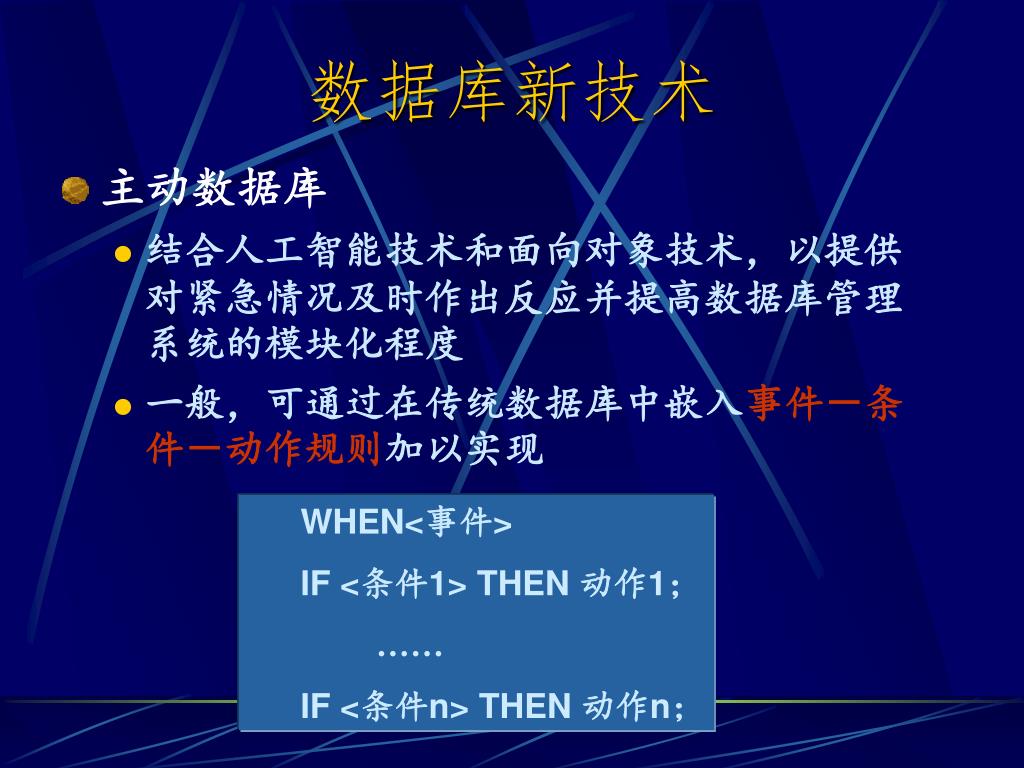 数据库新技术

主动数据库

结合人工智能技术和面向对象技术，以提供对紧急情况及时作出反应并提高数据库管理系统的模块化程度

一般，可通过在传统数据库中嵌入事件—条件—动作规则加以实现

WHEN<事件>
IF <条件1> THEN 动作1;
……
IF <条件n> THEN 动作n;